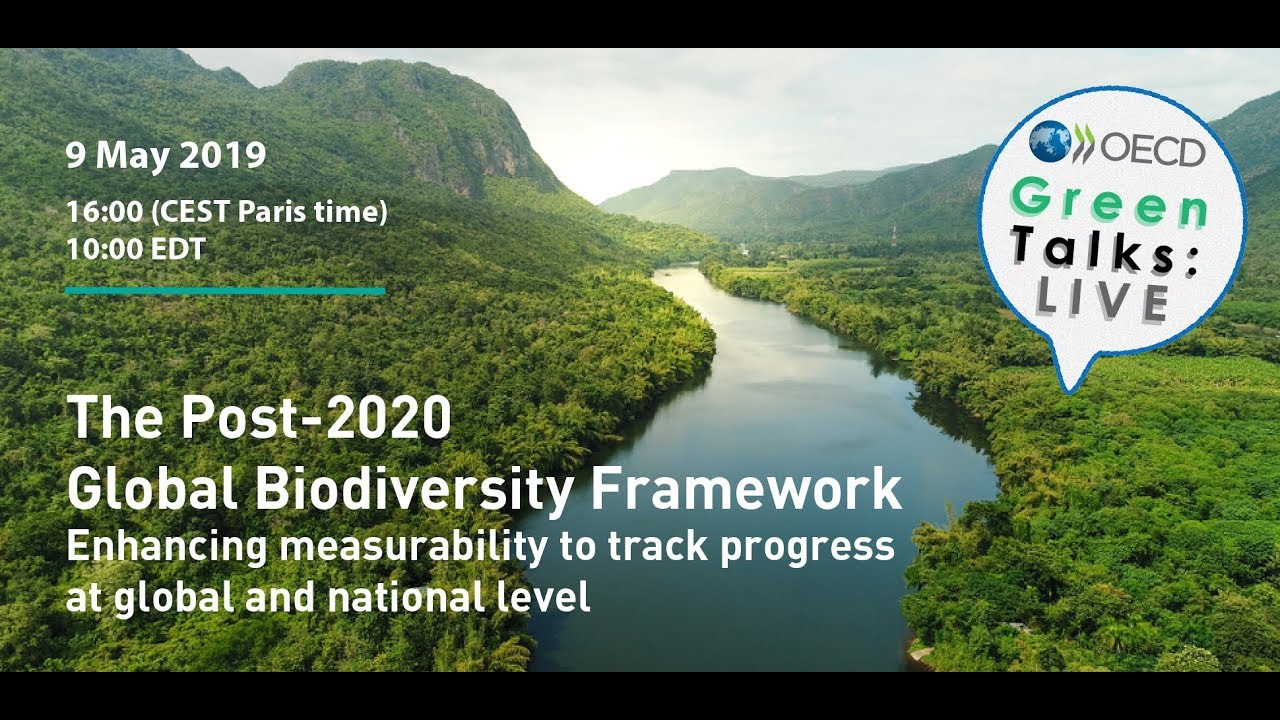 9 May 2019

16:00 (CEST Paris time)
10:00 EDT

OECD

Green Talks: LIVE

The Post-2020 Global Biodiversity Framework
Enhancing measurability to track progress at global and national level